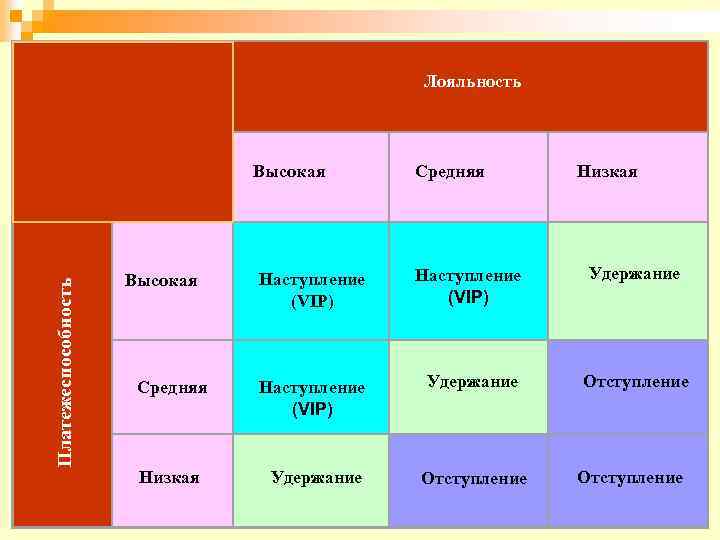 | | | Лояльность | | |
|---|---|---|---|---|
| | | Высокая | Средняя | Низкая |
| Платежеспособность | Высокая | Наступление (VIP) | Наступление (VIP) | Удержание |
| | Средняя | Наступление (VIP) | Удержание | Отступление |
| | Низкая | Удержание | Отступление | Отступление |